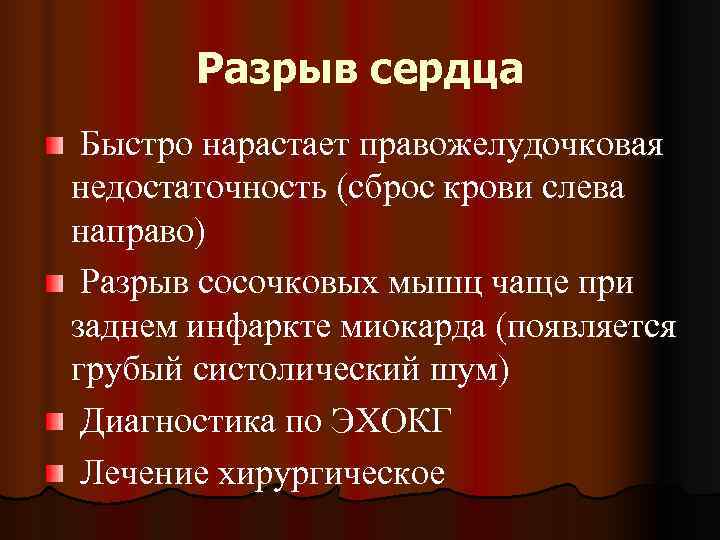 Разрыв сердца

Быстро нарастает правожелудочковая недостаточность (сброс крови слева направо)

Разрыв сосочковых мышц чаще при заднем инфаркте миокарда (появляется грубый систолический шум)

Диагностика по ЭХОКГ

Лечение хирургическое